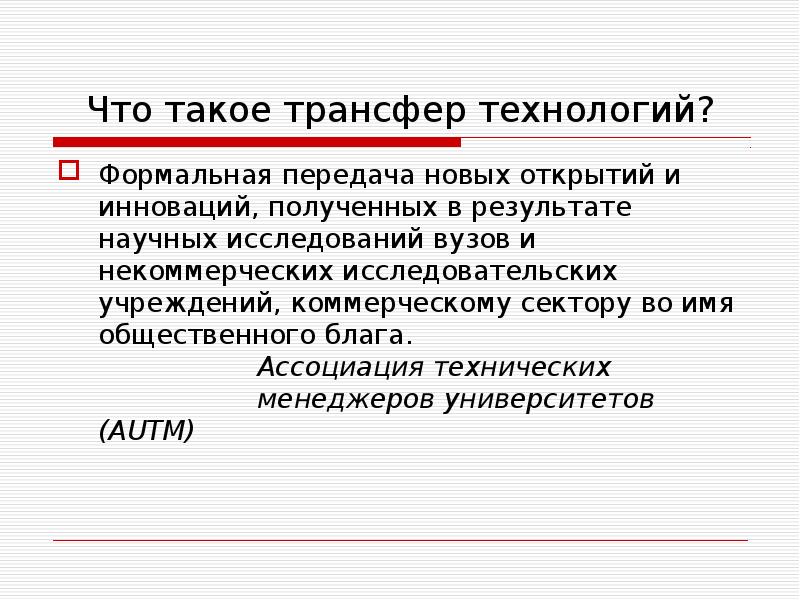 Что такое трансфер технологий?

Формальная передача новых открытий и инноваций, полученных в результате научных исследований вузов и некоммерческих исследовательских учреждений, коммерческому сектору во имя общественного блага.

Ассоциация технических менеджеров университетов (AUTM)